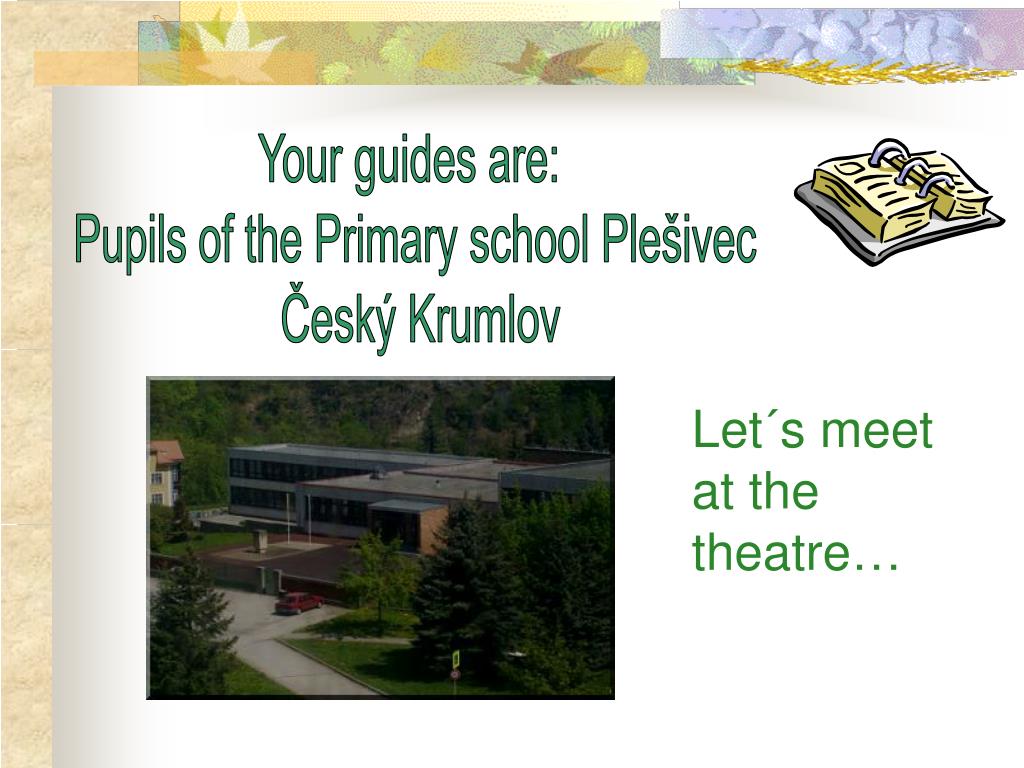 Your guides are:
Pupils of the Primary school Plešivec
Český Krumlov

Let´s meet at the theatre…